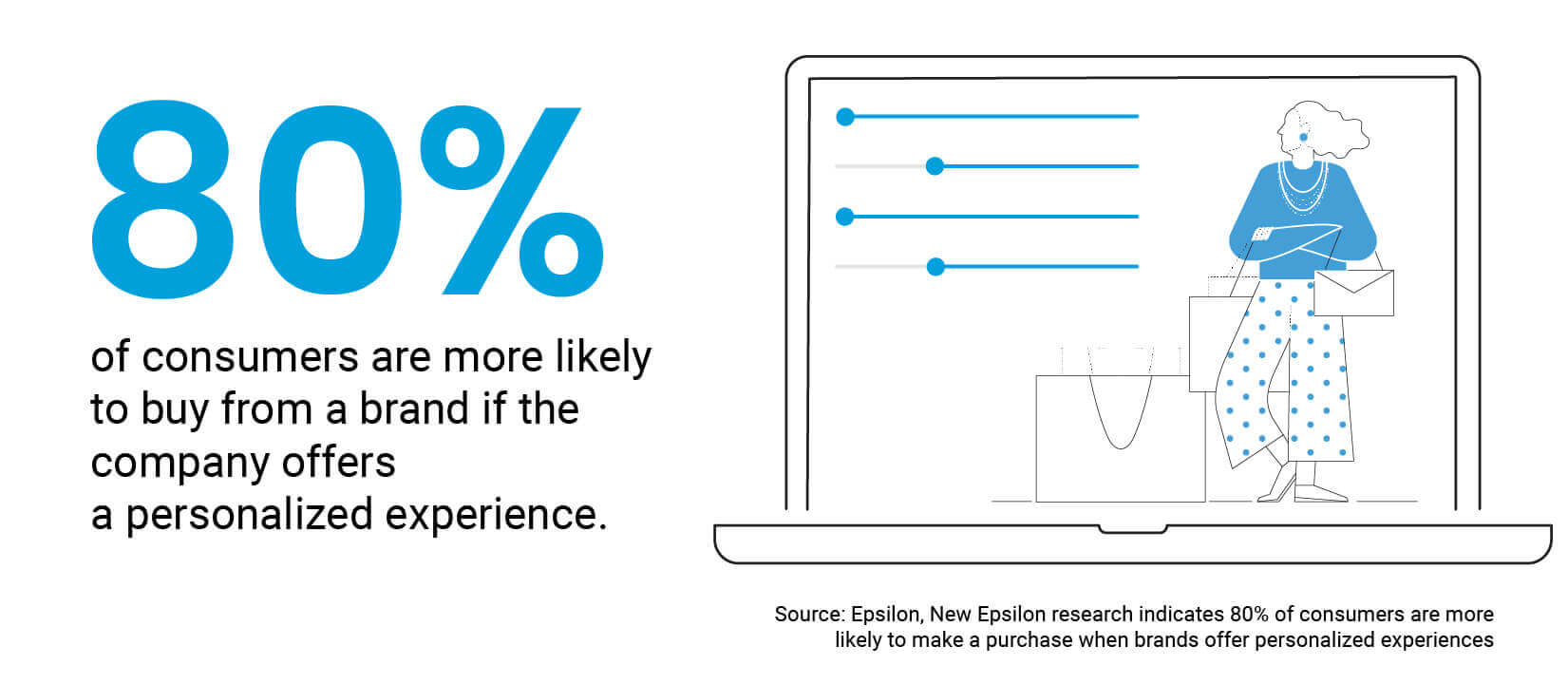 80%

of consumers are more likely to buy from a brand if the company offers a personalized experience.

Source: Epsilon, New Epsilon research indicates 80% of consumers are more likely to make a purchase when brands offer personalized experiences